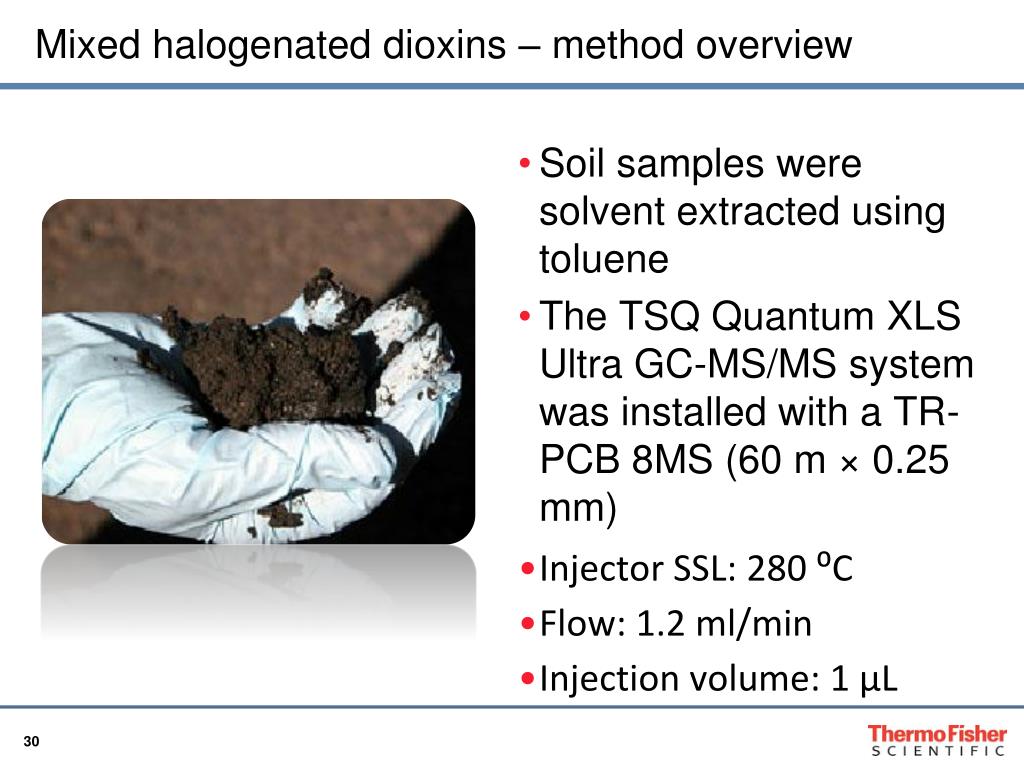 Mixed halogenated dioxins – method overview

• Soil samples were solvent extracted using toluene
• The TSQ Quantum XLS Ultra GC-MS/MS system was installed with a TR-PCB 8MS (60 m × 0.25 mm)
• Injector SSL: 280 ºC
• Flow: 1.2 ml/min
• Injection volume: 1 µL

30

ThermoFisher SCIENTIFIC